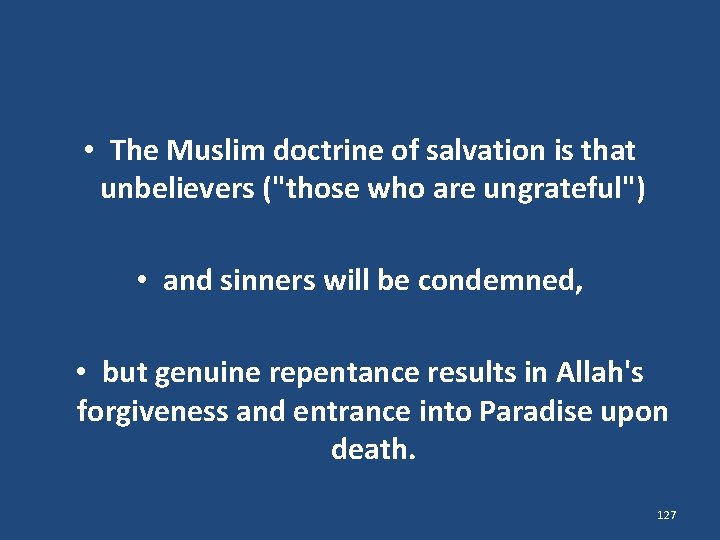 • The Muslim doctrine of salvation is that unbelievers ("those who are ungrateful")

• and sinners will be condemned,

• but genuine repentance results in Allah's forgiveness and entrance into Paradise upon death.

127